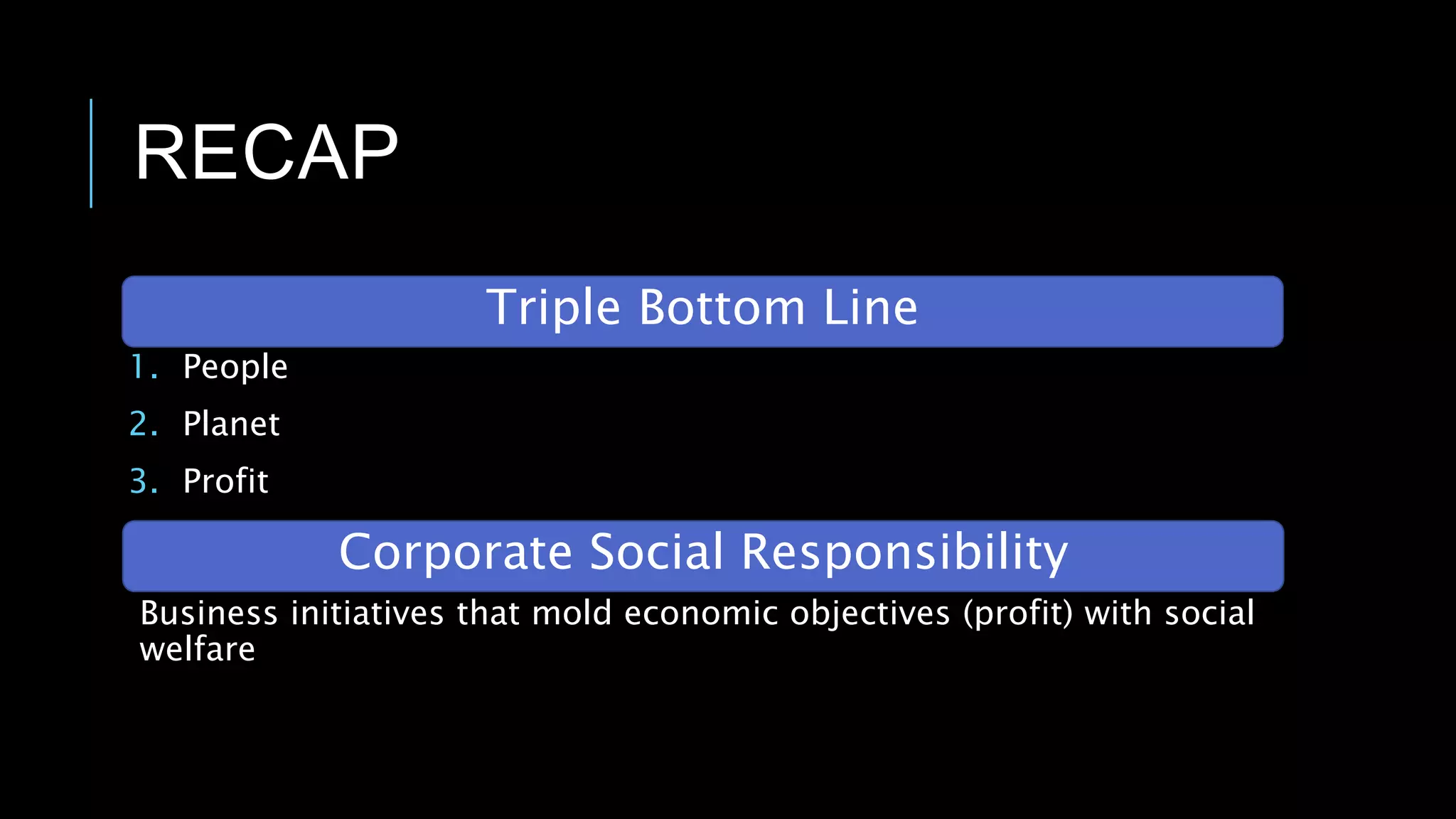 RECAP

Triple Bottom Line

1. People
2. Planet
3. Profit

Corporate Social Responsibility

Business initiatives that mold economic objectives (profit) with social welfare